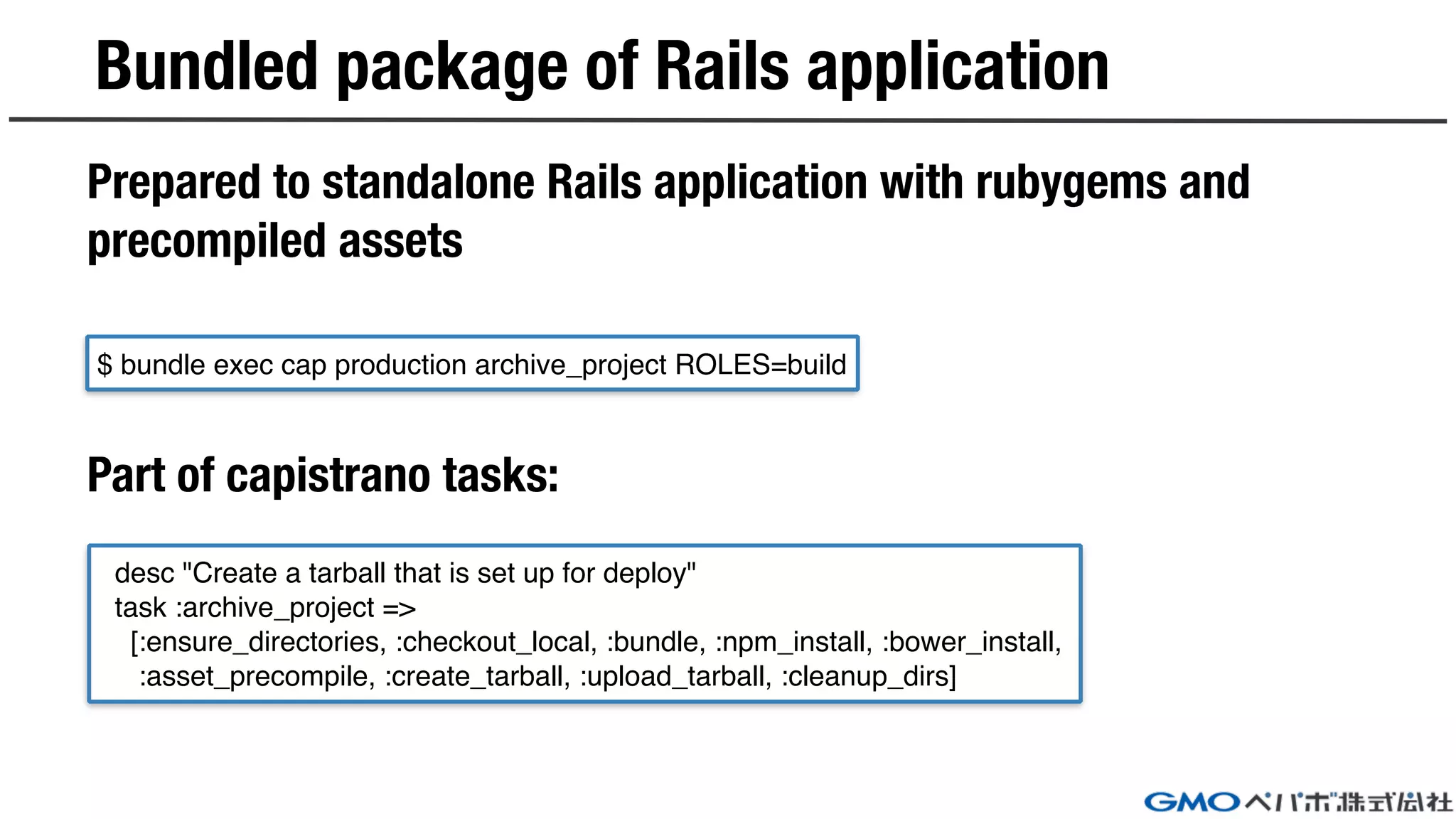 Bundled package of Rails application

Prepared to standalone Rails application with rubygems and precompiled assets

$ bundle exec cap production archive_project ROLES=build

Part of capistrano tasks:

desc "Create a tarball that is set up for deploy"
task :archive_project =>
  [:ensure_directories, :checkout_local, :bundle, :npm_install, :bower_install,
   :asset_precompile, :create_tarball, :upload_tarball, :cleanup_dirs]

GMOペパボ株式会社